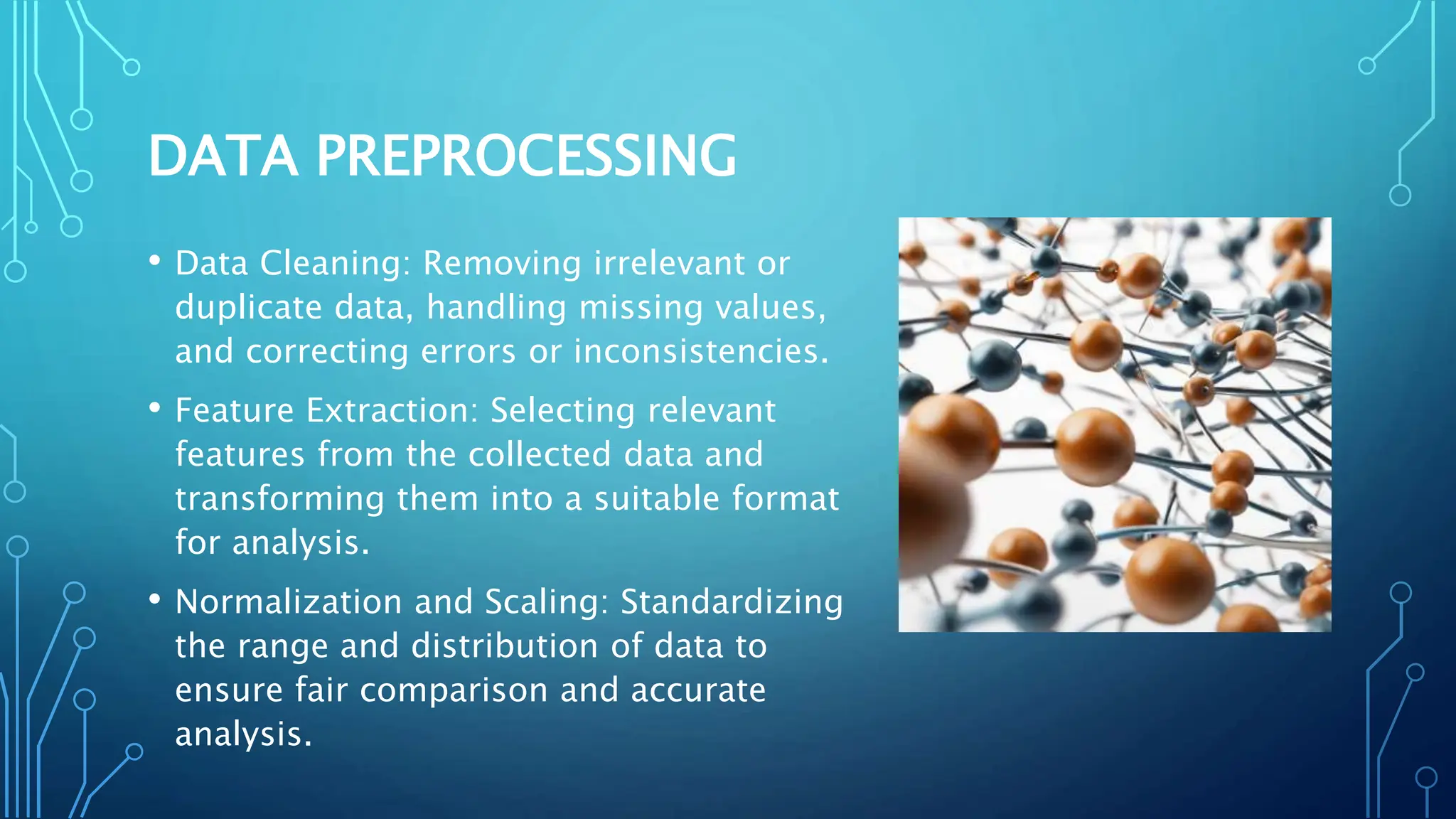 DATA PREPROCESSING

• Data Cleaning: Removing irrelevant or duplicate data, handling missing values, and correcting errors or inconsistencies.

• Feature Extraction: Selecting relevant features from the collected data and transforming them into a suitable format for analysis.

• Normalization and Scaling: Standardizing the range and distribution of data to ensure fair comparison and accurate analysis.